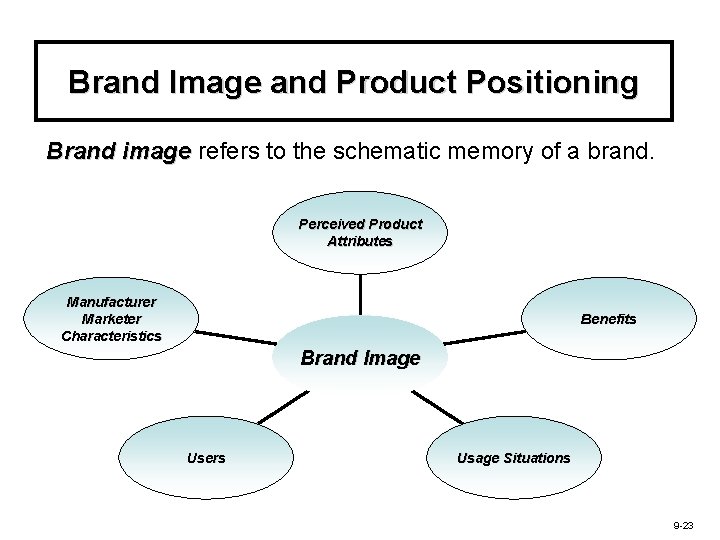 Brand Image and Product Positioning

Brand image refers to the schematic memory of a brand.

Perceived Product Attributes

Manufacturer Marketer Characteristics

Benefits

Brand Image

Users

Usage Situations

9-23